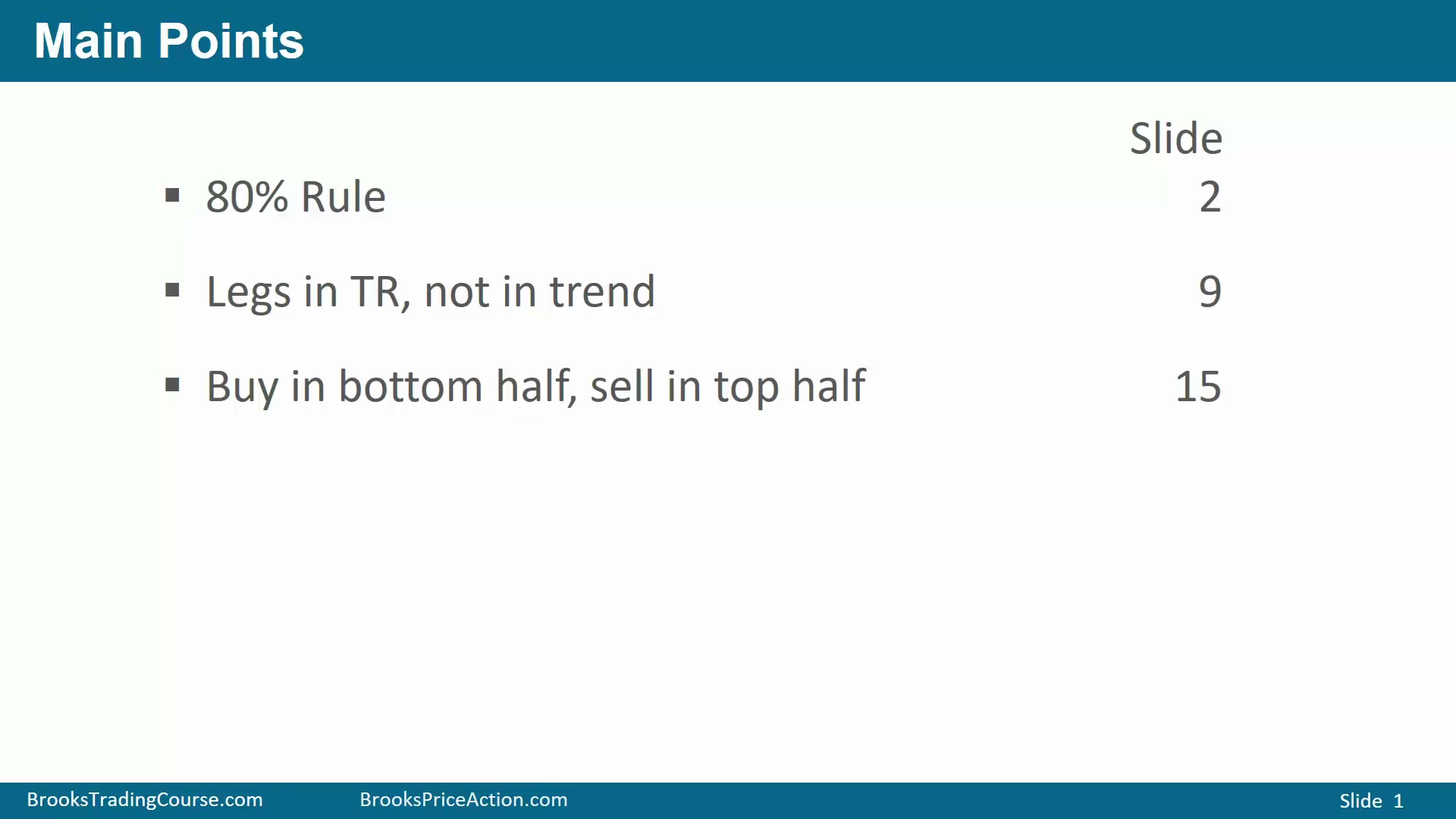 Main Points

Slide

▪ 80% Rule 2

▪ Legs in TR, not in trend 9

▪ Buy in bottom half, sell in top half 15

BrooksTradingCourse.com BrooksPriceAction.com Slide 1